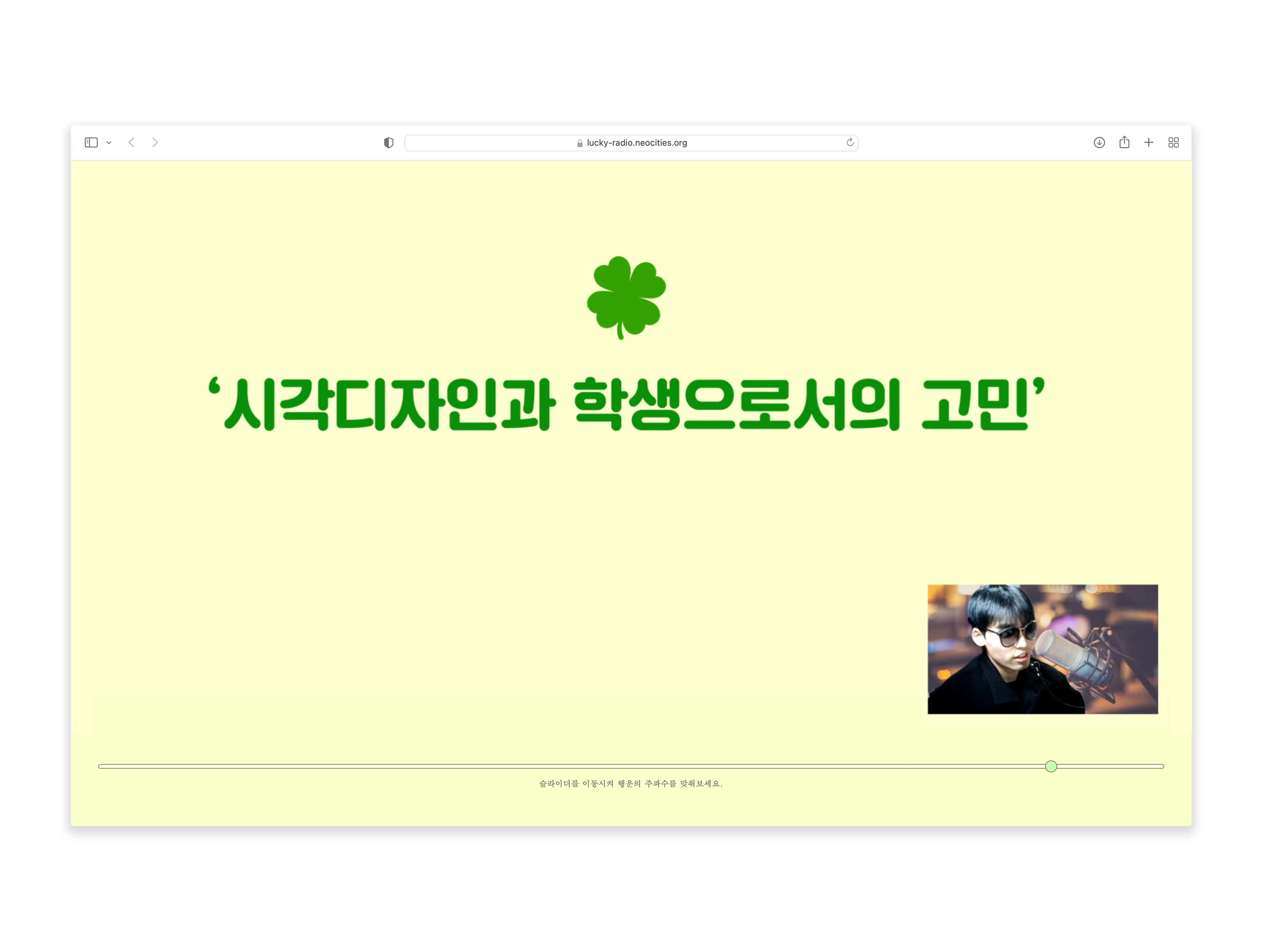 lucky-radio.neocities.org

‘시각디자인과 학생으로서의 고민’

슬라이더를 이동시켜 행운의 주파수를 맞춰보세요.